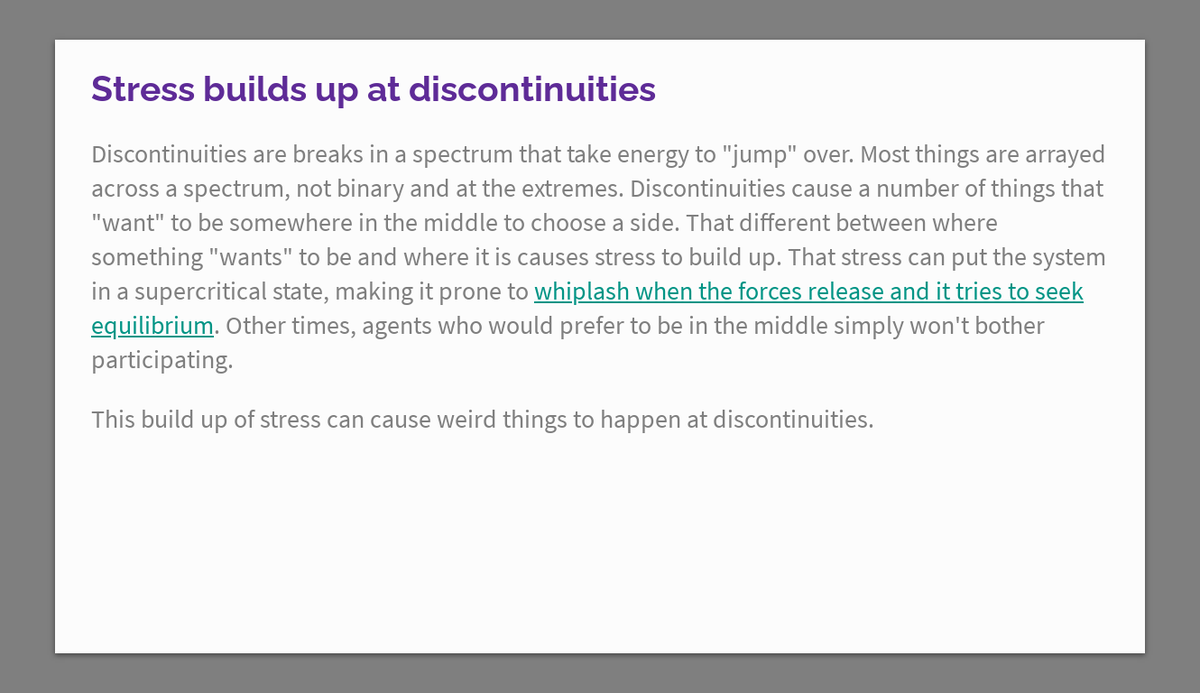 Stress builds up at discontinuities

Discontinuities are breaks in a spectrum that take energy to "jump" over. Most things are arrayed across a spectrum, not binary and at the extremes. Discontinuities cause a number of things that "want" to be somewhere in the middle to choose a side. That different between where something "wants" to be and where it is causes stress to build up. That stress can put the system in a supercritical state, making it prone to whiplash when the forces release and it tries to seek equilibrium. Other times, agents who would prefer to be in the middle simply won't bother participating.

This build up of stress can cause weird things to happen at discontinuities.